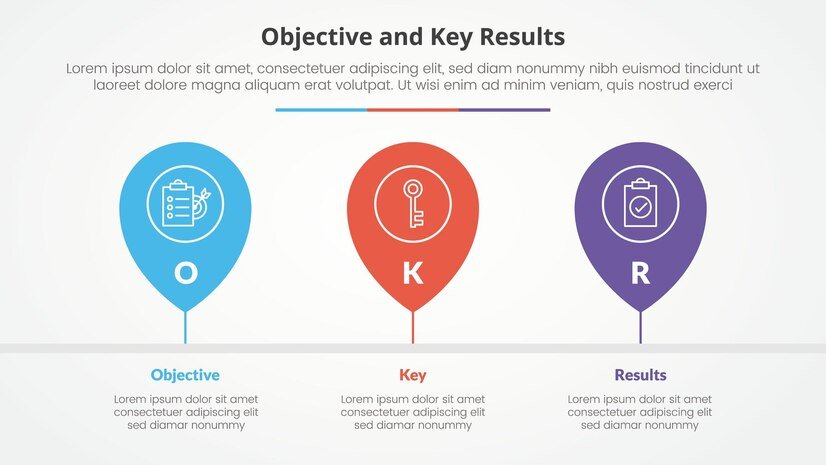 Objective and Key Results

Lorem ipsum dolor sit amet, consectetuer adipiscing elit, sed diam nonummy nibh euismod tincidunt ut laoreet dolore magna aliquam erat volutpat. Ut wisi enim ad minim veniam, quis nostrud exerci

O

K

R

Objective

Lorem ipsum dolor sit amet consectetuer adipiscing elit sed diamar nonummy

Key

Lorem ipsum dolor sit amet consectetuer adipiscing elit sed diamar nonummy

Results

Lorem ipsum dolor sit amet consectetuer adipiscing elit sed diamar nonummy